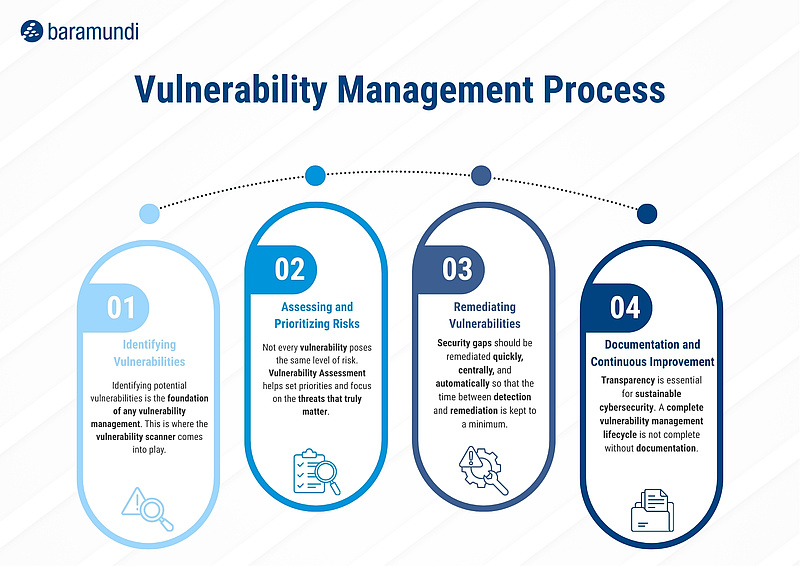 baramundi

Vulnerability Management Process

01

Identifying Vulnerabilities

Identifying potential vulnerabilities is the foundation of any vulnerability management. This is where the vulnerability scanner comes into play.

02

Assessing and Prioritizing Risks

Not every vulnerability poses the same level of risk. Vulnerability Assessment helps set priorities and focus on the threats that truly matter.

03

Remediating Vulnerabilities

Security gaps should be remediated quickly, centrally, and automatically so that the time between detection and remediation is kept to a minimum.

04

Documentation and Continuous Improvement

Transparency is essential for sustainable cybersecurity. A complete vulnerability management lifecycle is not complete without documentation.